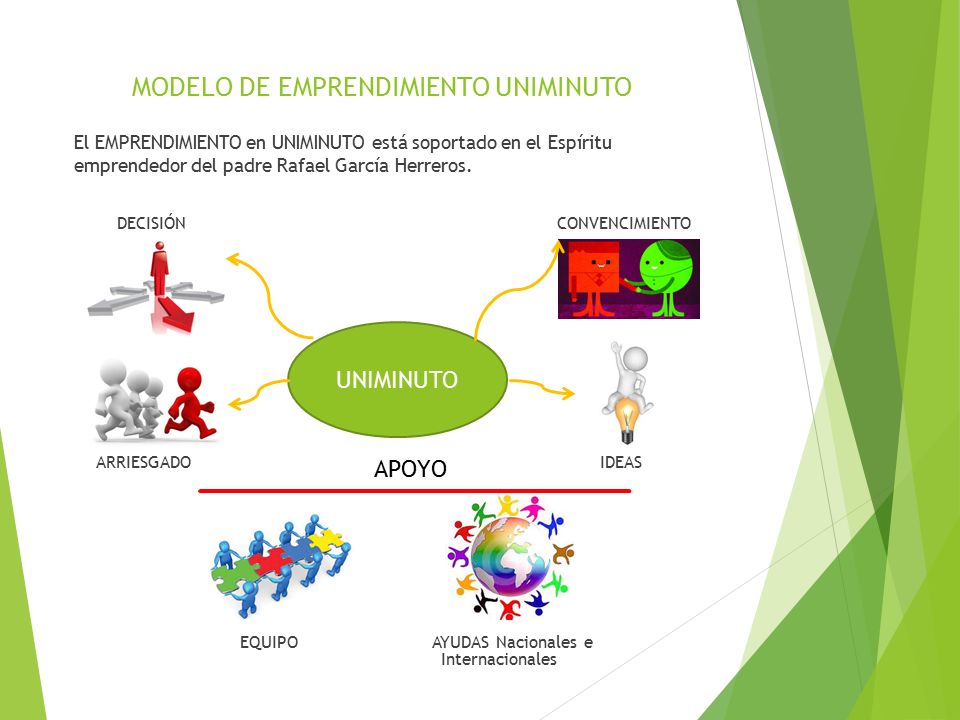 MODELO DE EMPRENDIMIENTO UNIMINUTO

El EMPRENDIMIENTO en UNIMINUTO está soportado en el Espíritu emprendedor del padre Rafael García Herreros.

DECISIÓN

CONVENCIMIENTO

UNIMINUTO

ARRIESGADO

IDEAS

APOYO

EQUIPO

AYUDAS Nacionales e Internacionales